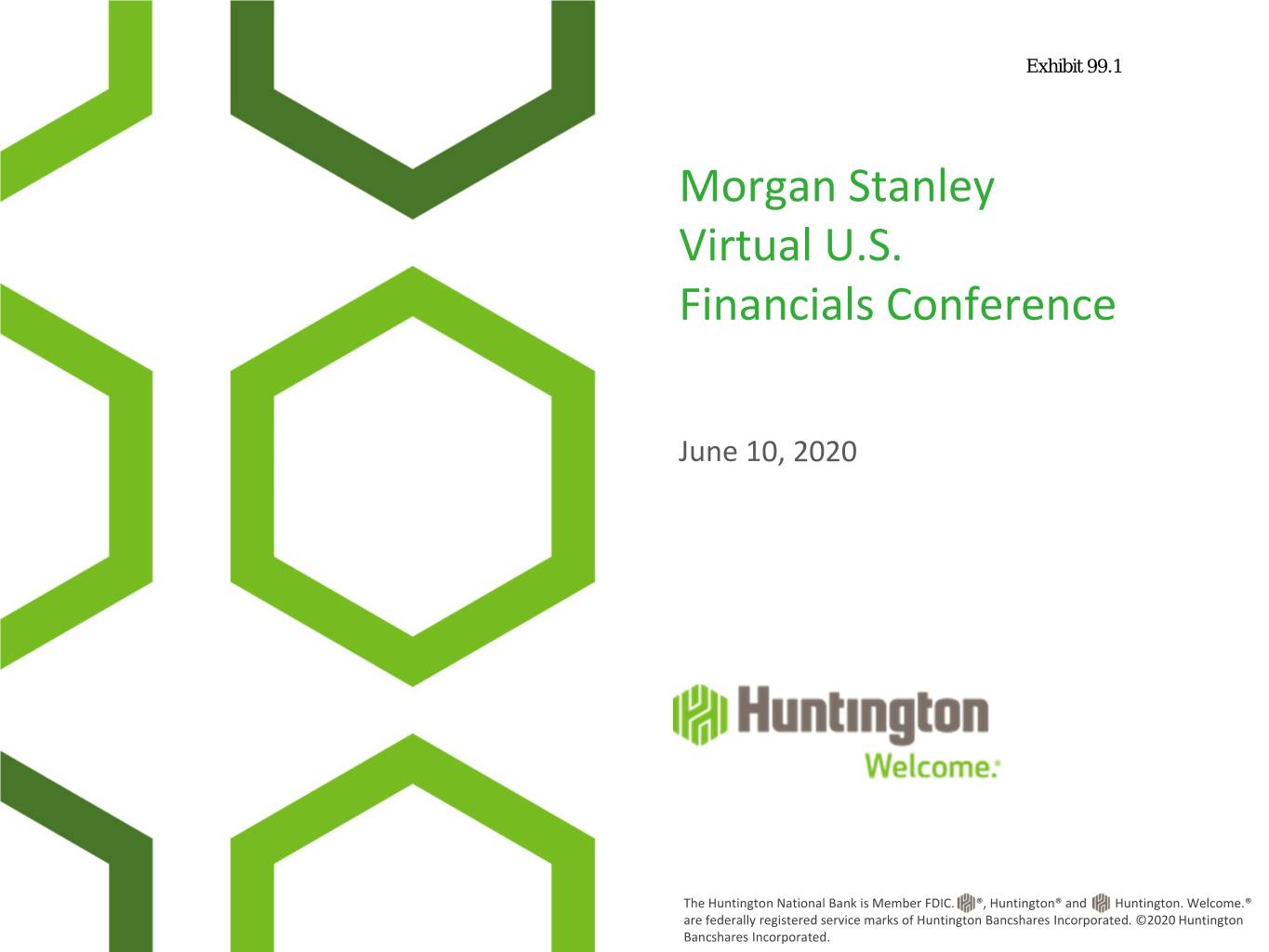 Exhibit 99.1

Morgan Stanley
Virtual U.S.
Financials Conference

June 10, 2020

Huntington
Welcome.

The Huntington National Bank is Member FDIC. ®, Huntington® and Huntington. Welcome.® are federally registered service marks of Huntington Bancshares Incorporated. ©2020 Huntington Bancshares Incorporated.